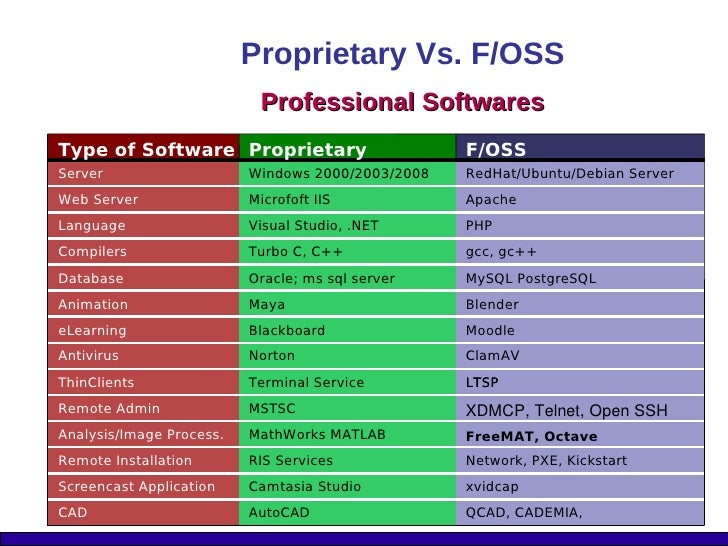 Proprietary Vs. F/OSS

Professional Softwares

| Type of Software | Proprietary | F/OSS |
|---|---|---|
| Server | Windows 2000/2003/2008 | RedHat/Ubuntu/Debian Server |
| Web Server | Microfoft IIS | Apache |
| Language | Visual Studio, .NET | PHP |
| Compilers | Turbo C, C++ | gcc, gc++ |
| Database | Oracle; ms sql server | MySQL PostgreSQL |
| Animation | Maya | Blender |
| eLearning | Blackboard | Moodle |
| Antivirus | Norton | ClamAV |
| ThinClients | Terminal Service | LTSP |
| Remote Admin | MSTSC | XDMCP, Telnet, Open SSH |
| Analysis/Image Process. | MathWorks MATLAB | FreeMAT, Octave |
| Remote Installation | RIS Services | Network, PXE, Kickstart |
| Screencast Application | Camtasia Studio | xvidcap |
| CAD | AutoCAD | QCAD, CADEMIA, |